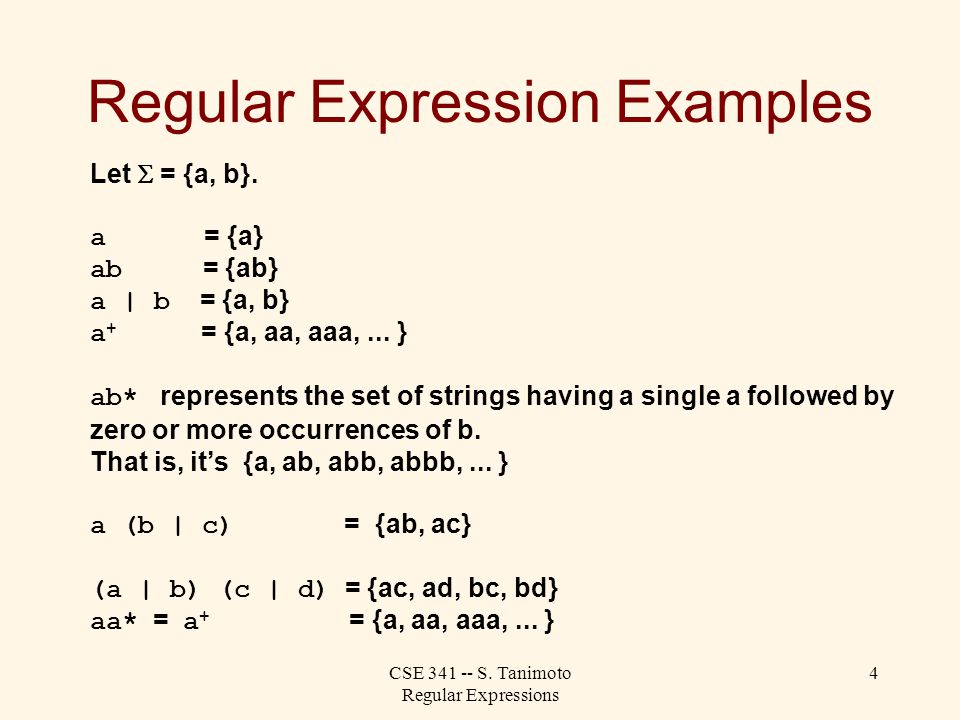 Regular Expression Examples

Let $\Sigma$ = {a, b}.

a = {a}
ab = {ab}
a | b = {a, b}
$a^+$ = {a, aa, aaa, ... }

ab* represents the set of strings having a single a followed by zero or more occurrences of b.
That is, it's {a, ab, abb, abbb, ... }

a (b | c) = {ab, ac}

(a | b) (c | d) = {ac, ad, bc, bd}
aa* = $a^+$ = {a, aa, aaa, ... }

CSE 341 -- S. Tanimoto
Regular Expressions

4